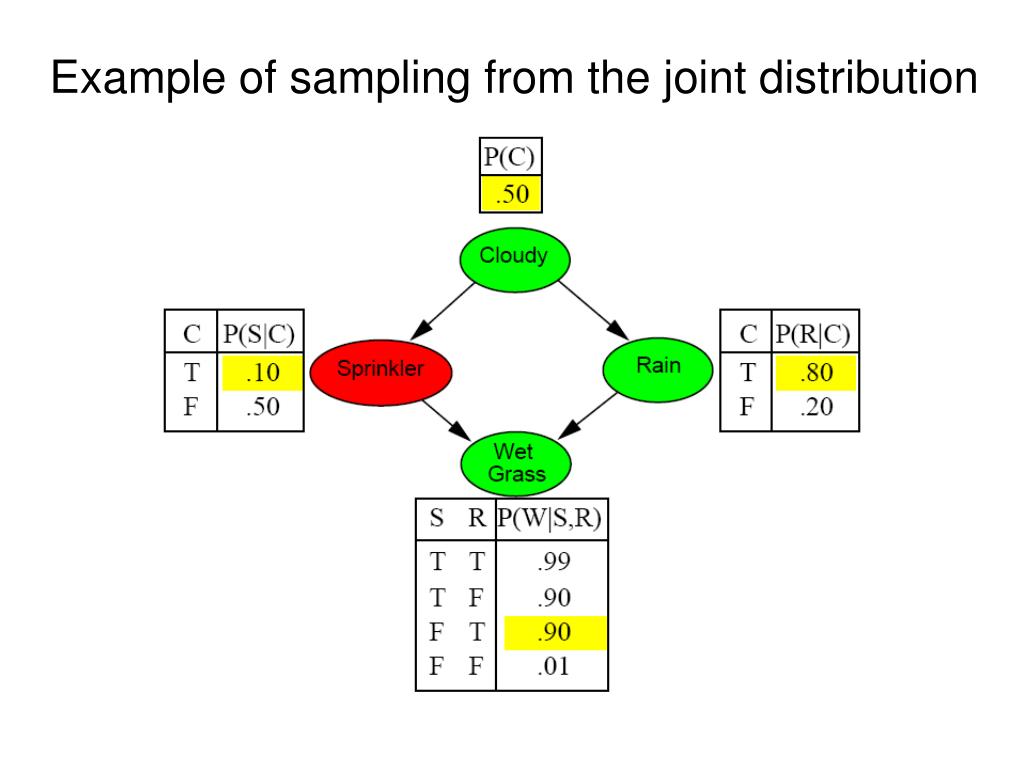 Example of sampling from the joint distribution

| P(C) |
|---|
| .50 |

Cloudy

| C | P(S\|C) |
|---|---|
| T | .10 |
| F | .50 |

Sprinkler

Rain

| C | P(R\|C) |
|---|---|
| T | .80 |
| F | .20 |

Wet Grass

| S | R | P(W\|S,R) |
|---|---|---|
| T | T | .99 |
| T | F | .90 |
| F | T | .90 |
| F | F | .01 |